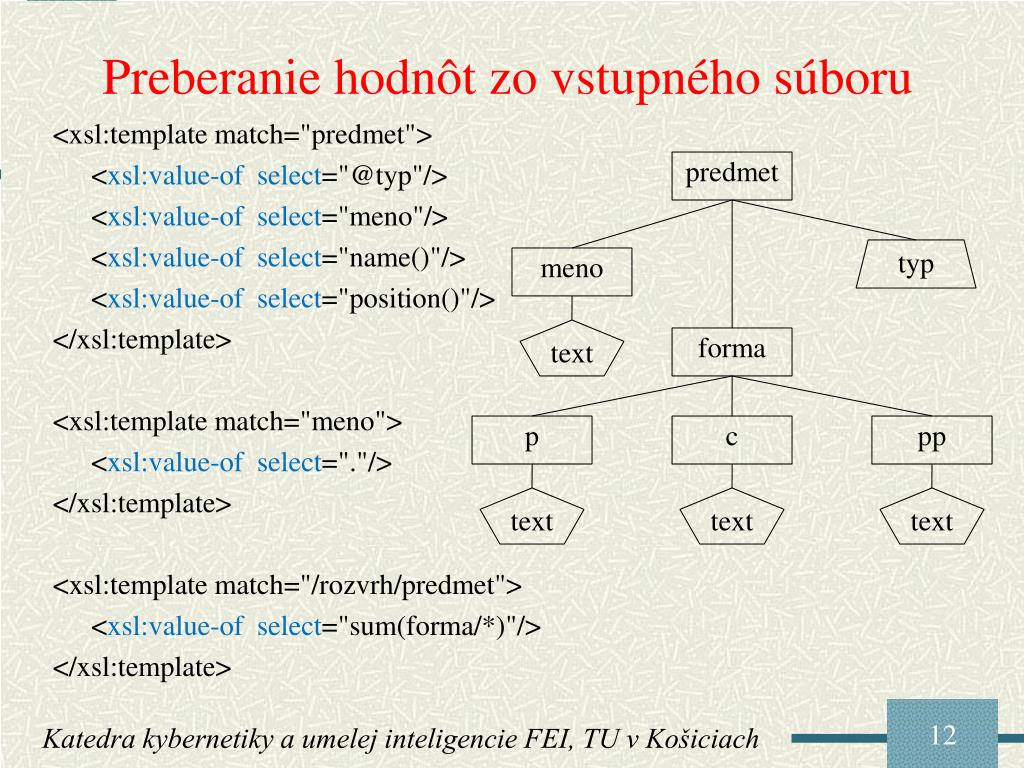 Preberanie hodnôt zo vstupného súboru

<xsl:template match="predmet">
<xsl:value-of select="@typ"/>
<xsl:value-of select="meno"/>
<xsl:value-of select="name()"/>
<xsl:value-of select="position()"/>
</xsl:template>

<xsl:template match="meno">
<xsl:value-of select="."/>
</xsl:template>

<xsl:template match="/rozvrh/predmet">
<xsl:value-of select="sum(forma/*)"/>
</xsl:template>

predmet
meno
typ
text
forma
p
c
pp
text
text
text

Katedra kybernetiky a umelej inteligencie FEI, TU v Košiciach

12